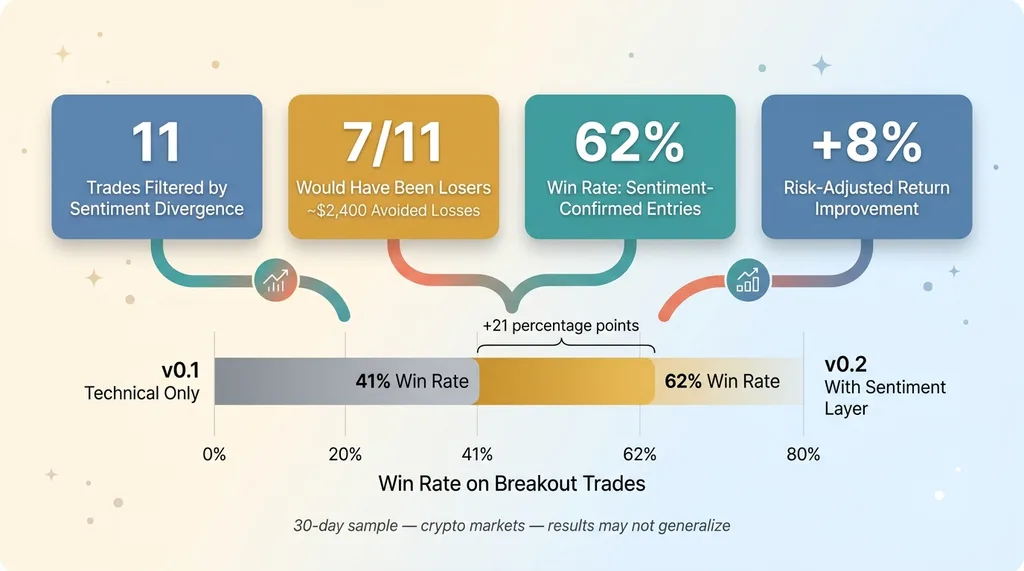 11
Trades Filtered by Sentiment Divergence

7/11
Would Have Been Losers
~$2,400 Avoided Losses

62%
Win Rate: Sentiment-Confirmed Entries

+8%
Risk-Adjusted Return Improvement

+21 percentage points

v0.1
Technical Only

41% Win Rate

62% Win Rate

v0.2
With Sentiment Layer

0%
20%
41%
62%
80%

Win Rate on Breakout Trades

30-day sample — crypto markets — results may not generalize